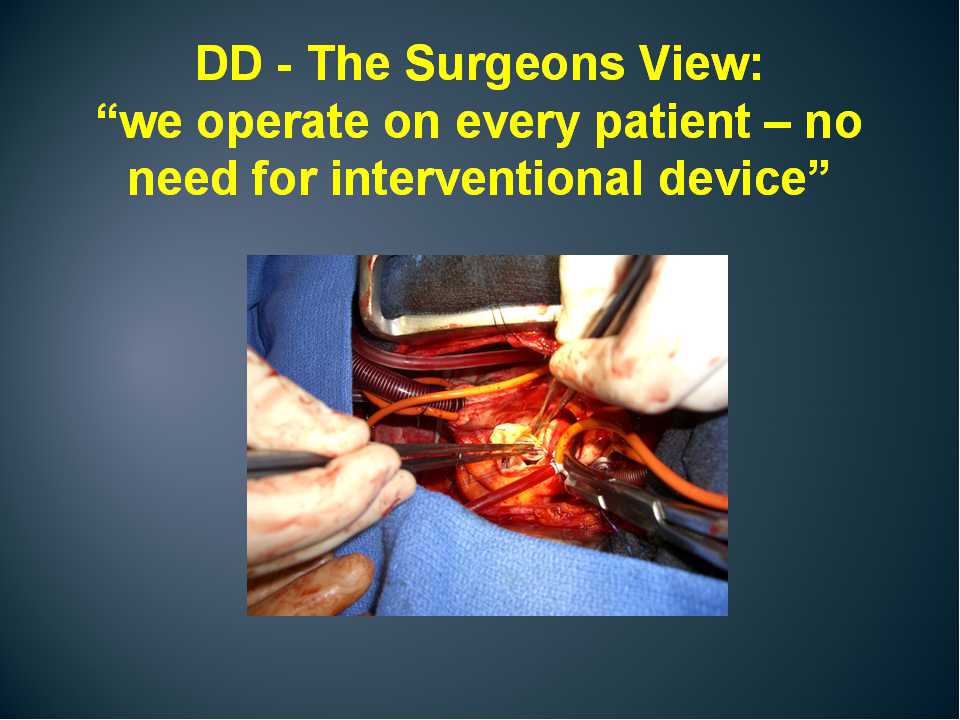 DD - The Surgeons View:
“we operate on every patient – no need for interventional device”